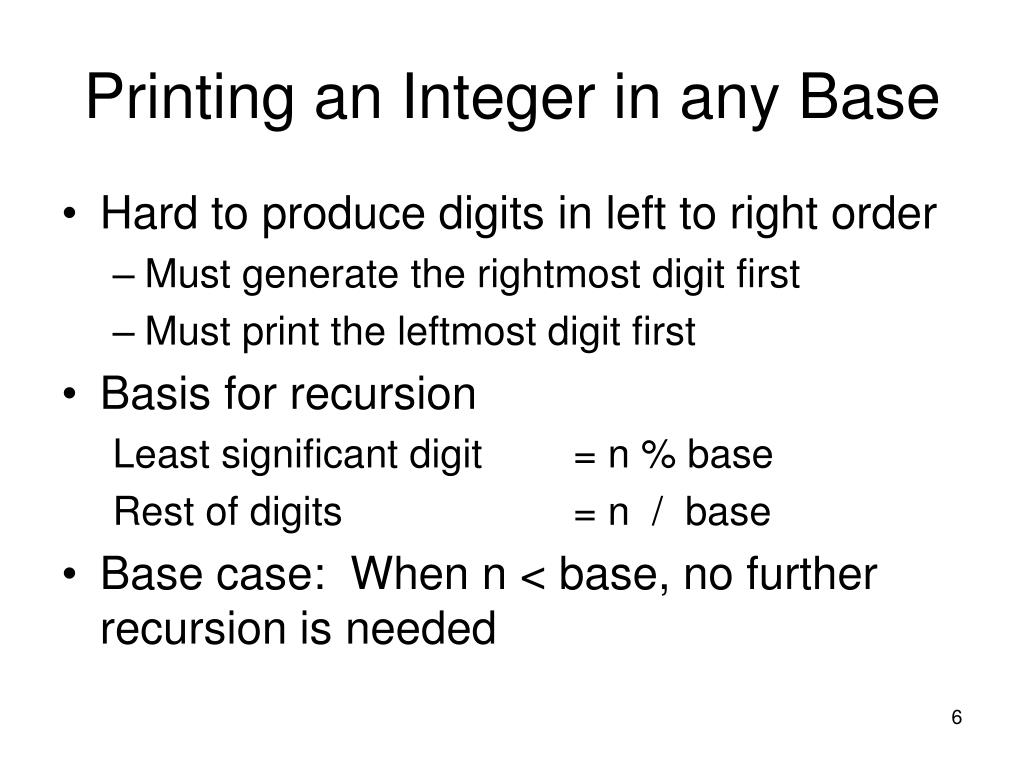 Printing an Integer in any Base

• Hard to produce digits in left to right order
– Must generate the rightmost digit first
– Must print the leftmost digit first

• Basis for recursion
Least significant digit = n % base
Rest of digits = n / base

• Base case: When n < base, no further recursion is needed

6